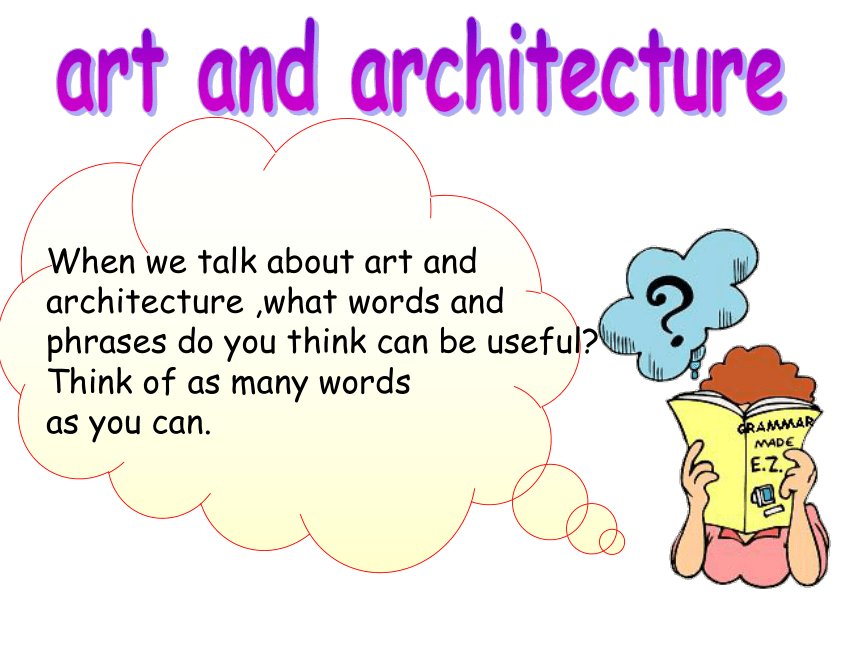 art and architecture

When we talk about art and architecture ,what words and phrases do you think can be useful? Think of as many words as you can.

?

GRAMMAR MADE E.Z.